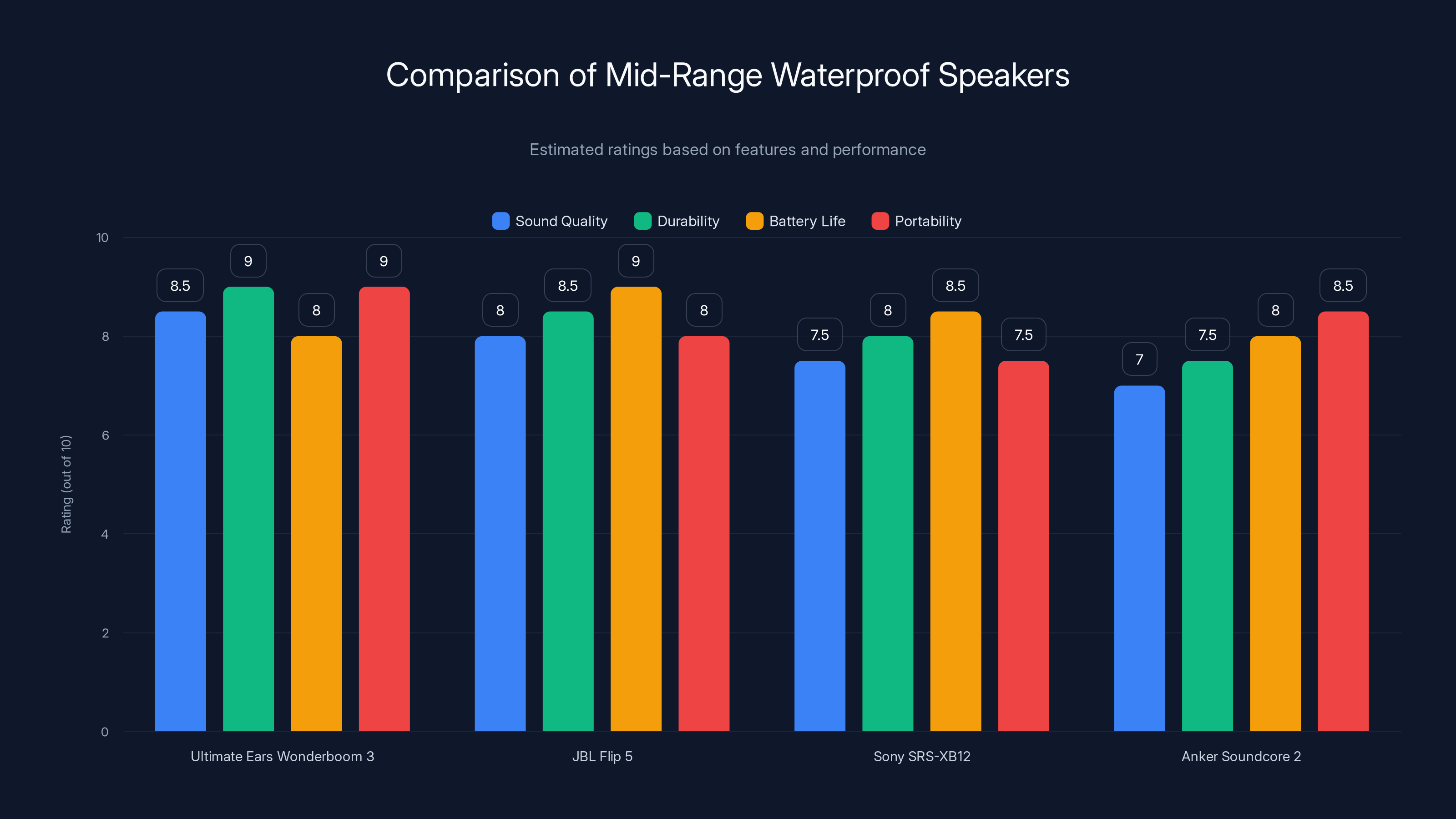 Comparison of Mid-Range Waterproof Speakers

Estimated ratings based on features and performance

Sound Quality
Durability
Battery Life
Portability

Rating (out of 10)

10
8
6
4
2
0

8.5
9
8
9

8
8.5
9
8

7.5
8
8.5
7.5

7
7.5
8
8.5

Ultimate Ears Wonderboom 3
JBL Flip 5
Sony SRS-XB12
Anker Soundcore 2